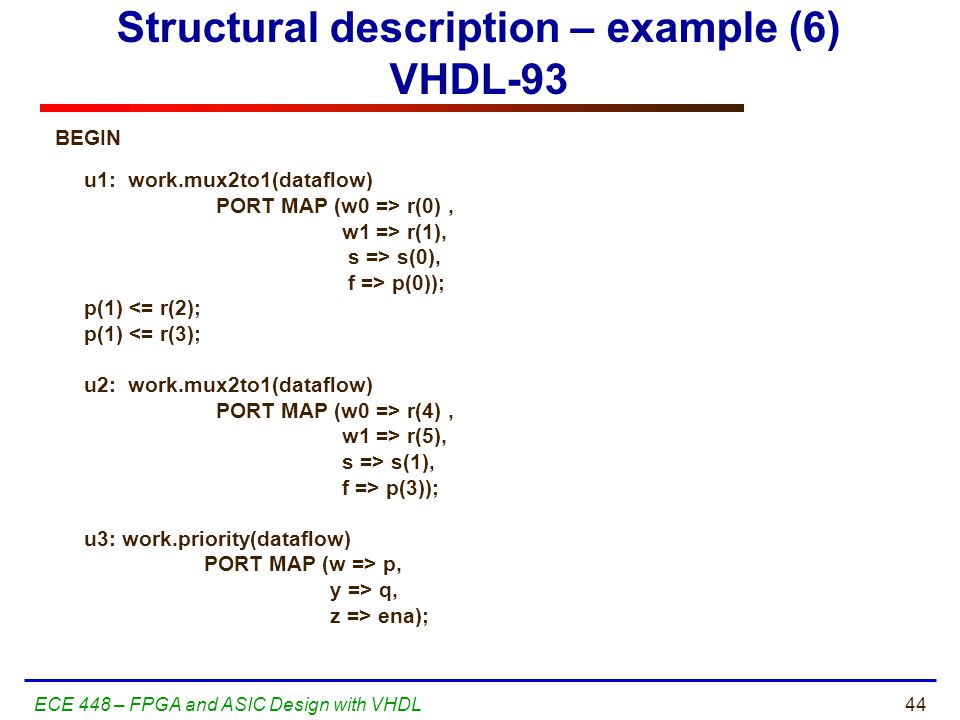 Structural description – example (6)
VHDL-93

BEGIN

u1: work.mux2to1(dataflow)
PORT MAP (w0 => r(0) ,
w1 => r(1),
s => s(0),
f => p(0));
p(1) <= r(2);
p(1) <= r(3);

u2: work.mux2to1(dataflow)
PORT MAP (w0 => r(4) ,
w1 => r(5),
s => s(1),
f => p(3));

u3: work.priority(dataflow)
PORT MAP (w => p,
y => q,
z => ena);

ECE 448 – FPGA and ASIC Design with VHDL

44